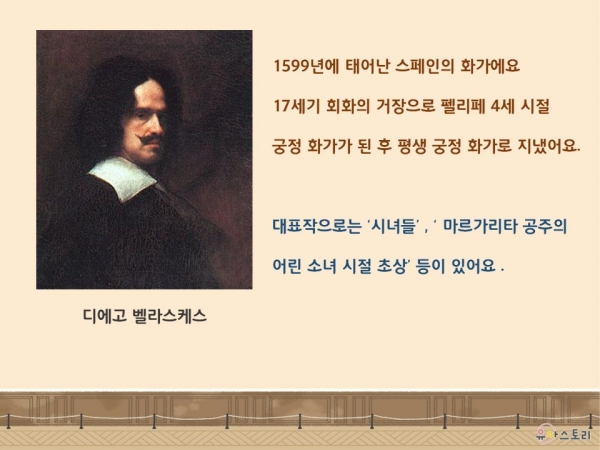 1599년에 태어난 스페인의 화가에요

17세기 회화의 거장으로 펠리페 4세 시절

궁정 화가가 된 후 평생 궁정 화가로 지냈어요.

대표작으로는 '시녀들' , ' 마르가리타 공주의

어린 소녀 시절 초상' 등이 있어요 .

디에고 벨라스케스

유아스토리